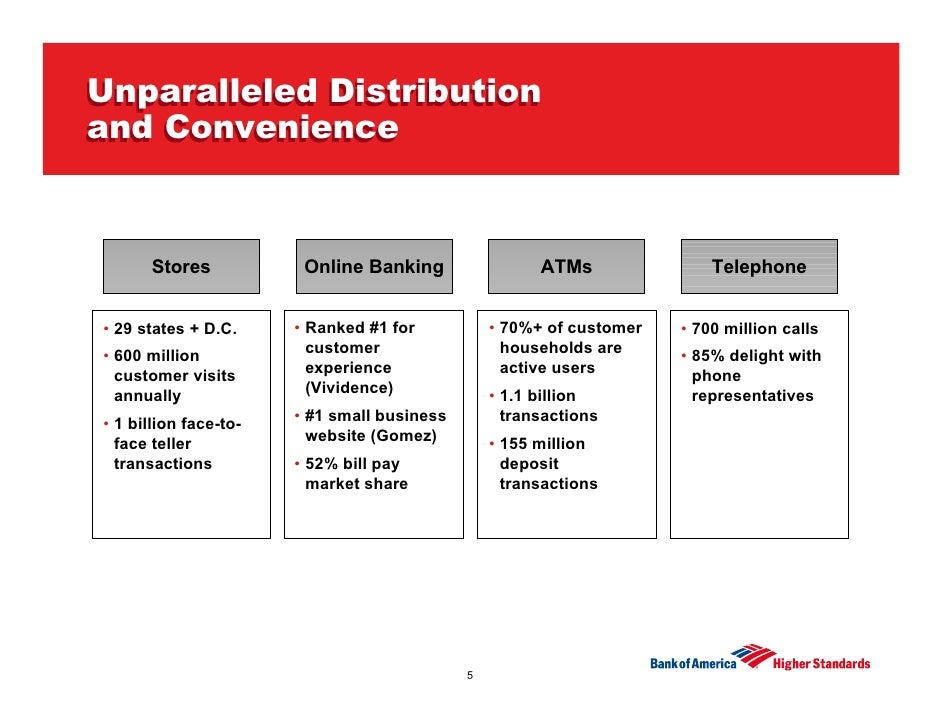 Unparalleled Distribution and Convenience

Stores

• 29 states + D.C.
• 600 million customer visits annually
• 1 billion face-to-face teller transactions

Online Banking

• Ranked #1 for customer experience (Vividence)
• #1 small business website (Gomez)
• 52% bill pay market share

ATMs

• 70%+ of customer households are active users
• 1.1 billion transactions
• 155 million deposit transactions

Telephone

• 700 million calls
• 85% delight with phone representatives

5

Bank of America Higher Standards